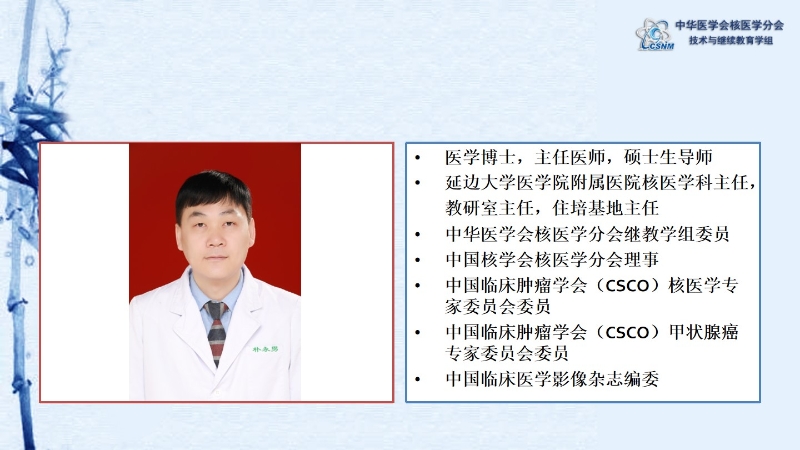 CSNM 中华医学会核医学分会
技术与继续教育学组

朴永男

• 医学博士，主任医师，硕士生导师
• 延边大学医学院附属医院核医学科主任，教研室主任，住培基地主任
• 中华医学会核医学分会继教学组委员
• 中国核学会核医学分会理事
• 中国临床肿瘤学会（CSCO）核医学专家委员会委员
• 中国临床肿瘤学会（CSCO）甲状腺癌专家委员会委员
• 中国临床医学影像杂志编委